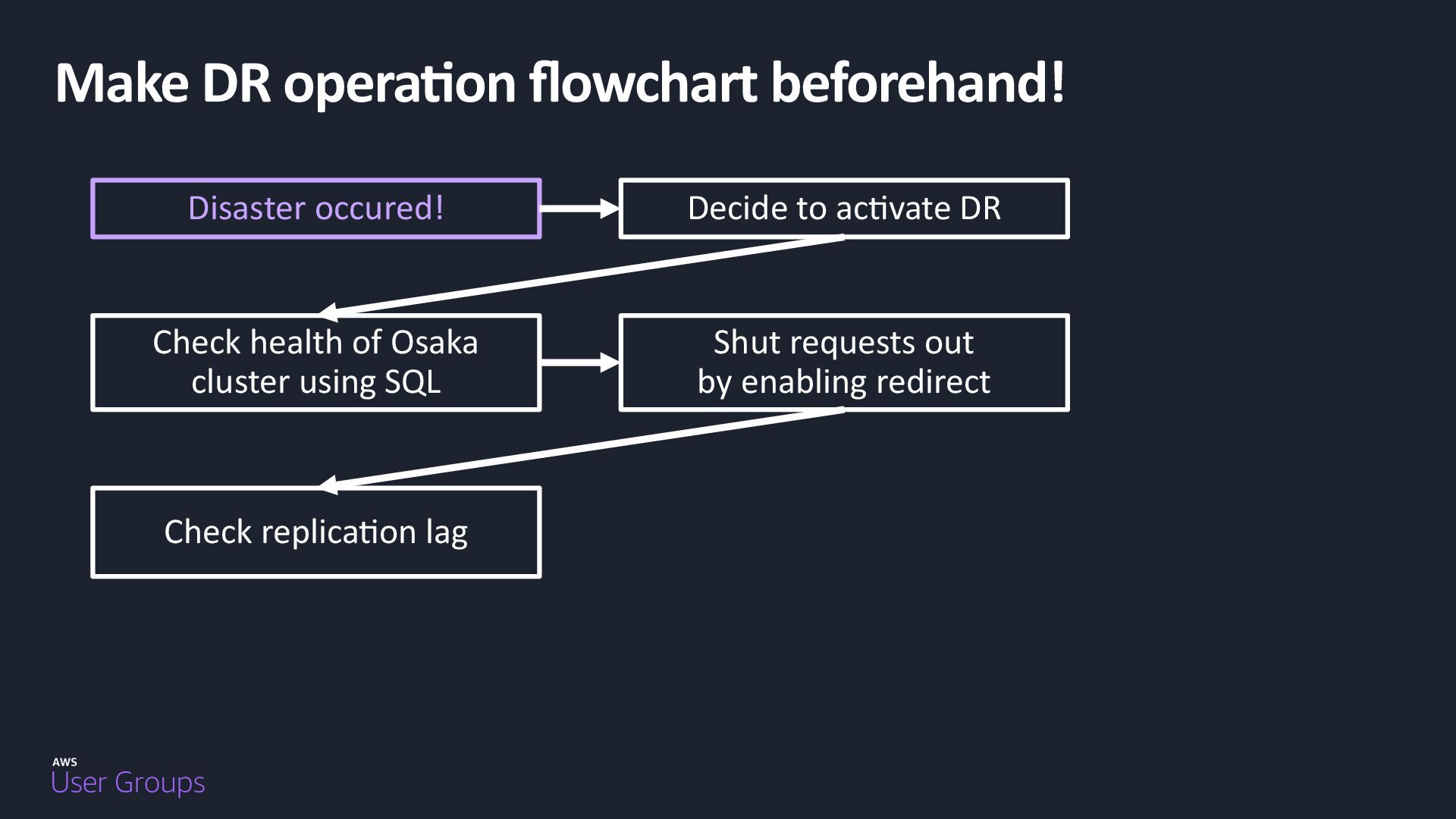 Make DR operation flowchart beforehand!

Disaster occured!

Decide to activate DR

Check health of Osaka cluster using SQL

Shut requests out by enabling redirect

Check replication lag

AWS
User Groups